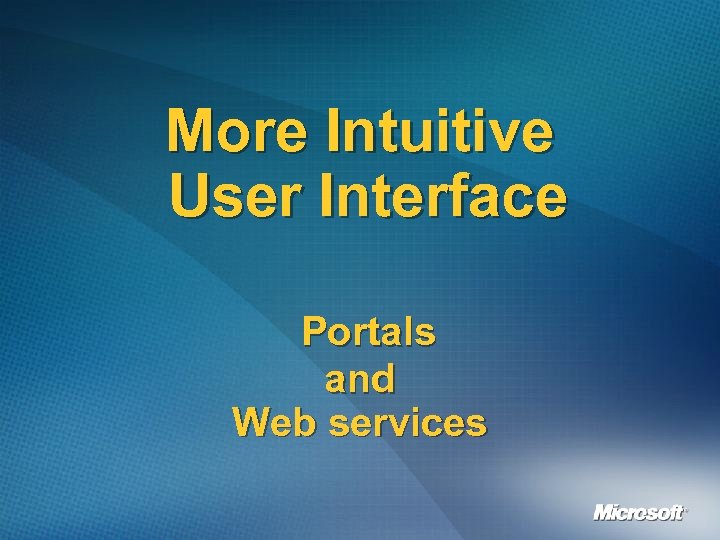 More Intuitive User Interface

Portals
and
Web services

Microsoft